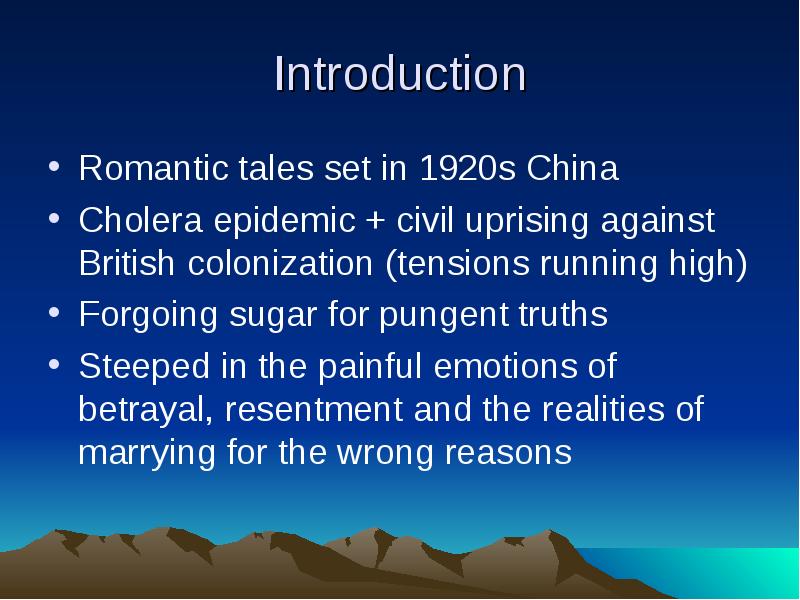 Introduction

• Romantic tales set in 1920s China
• Cholera epidemic + civil uprising against British colonization (tensions running high)
• Forgoing sugar for pungent truths
• Steeped in the painful emotions of betrayal, resentment and the realities of marrying for the wrong reasons